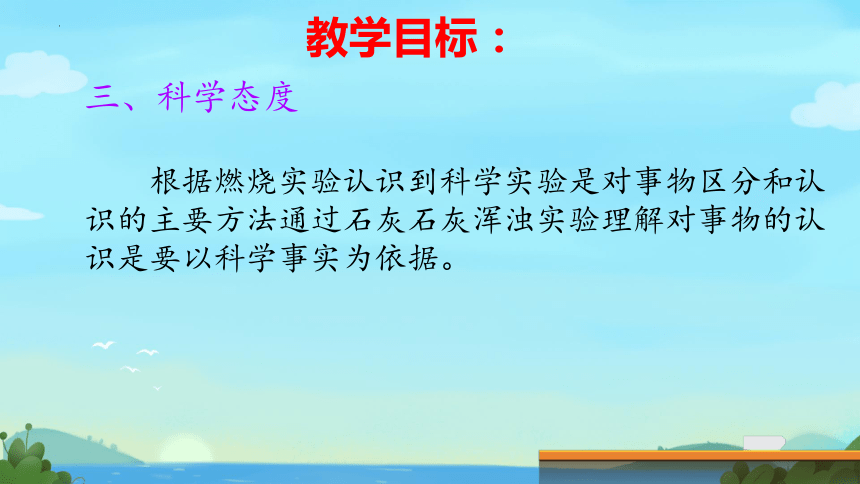 教学目标：

三、科学态度

根据燃烧实验认识到科学实验是对事物区分和认识的主要方法通过石灰石灰浑浊实验理解对事物的认识是要以科学事实为依据。